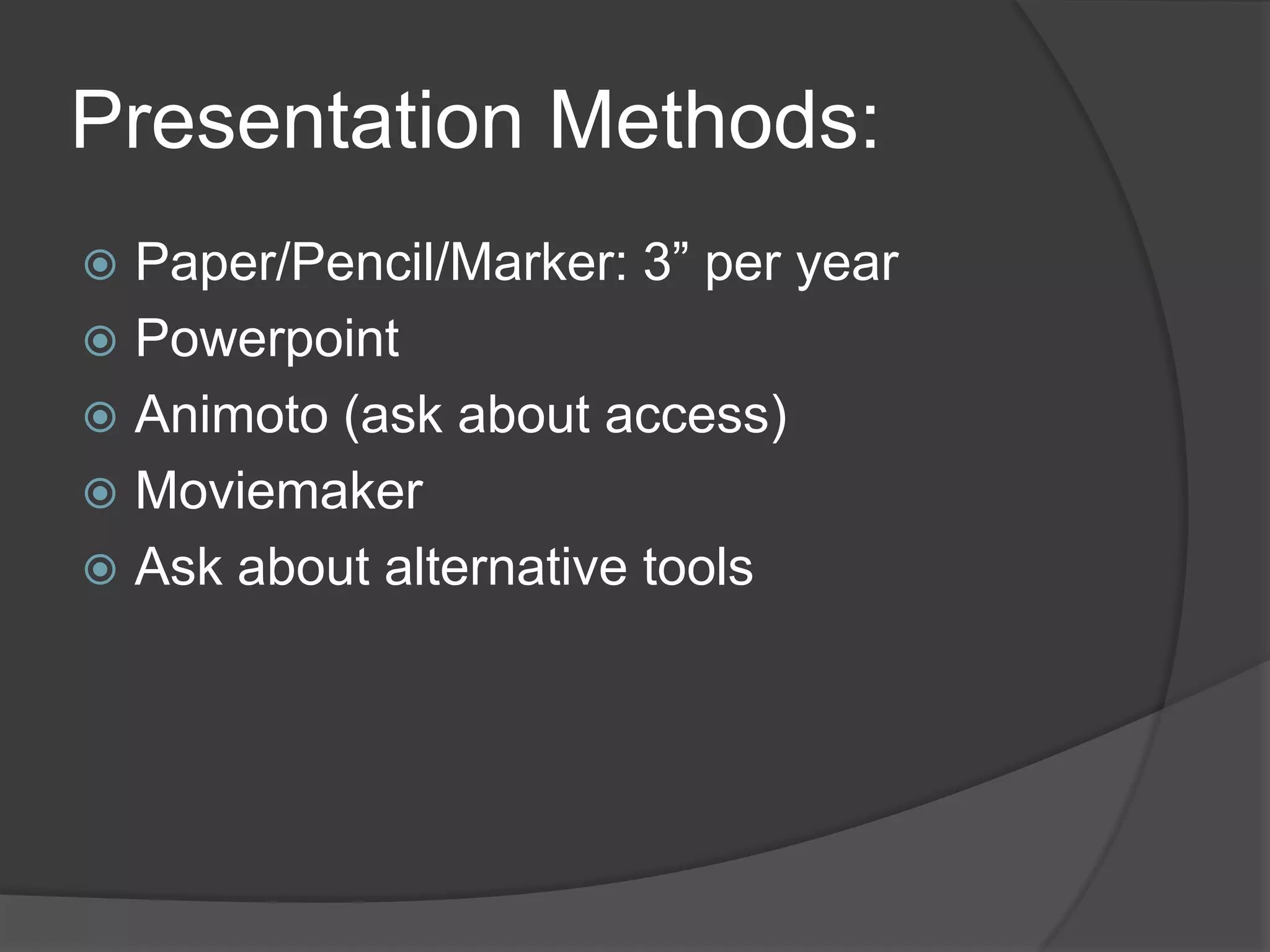 Presentation Methods:

Paper/Pencil/Marker: 3” per year
Powerpoint
Animoto (ask about access)
Moviemaker
Ask about alternative tools